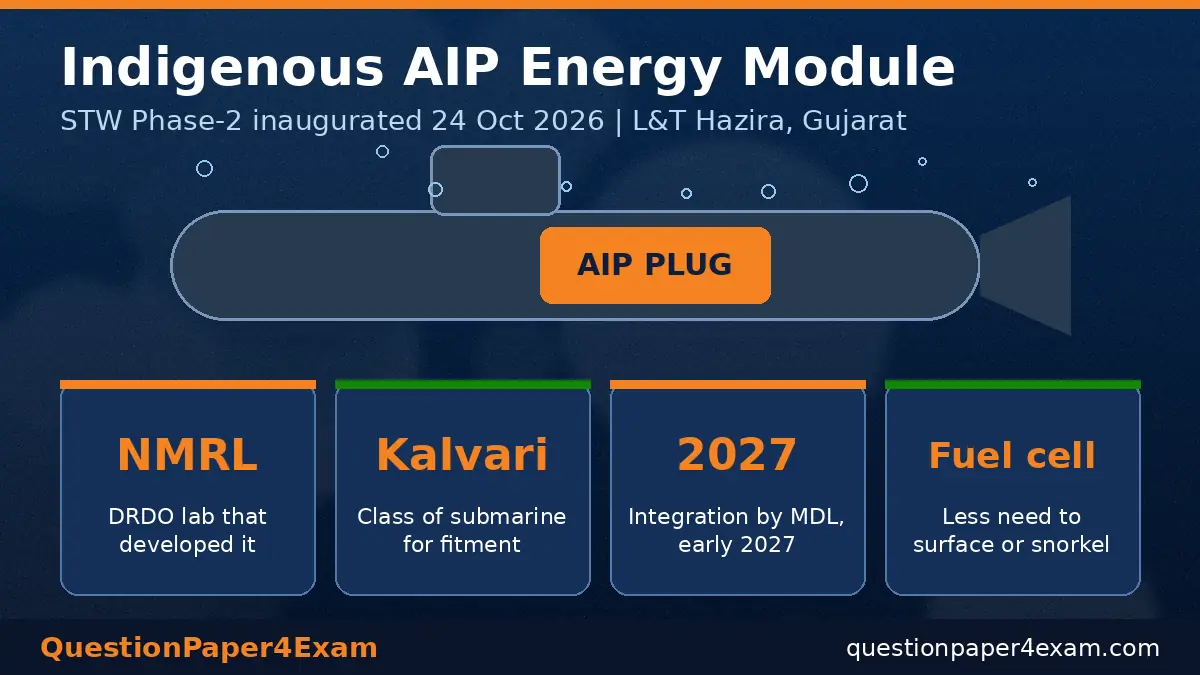 Indigenous AIP Energy Module

STW Phase-2 inaugurated 24 Oct 2026 | L&T Hazira, Gujarat

AIP PLUG

NMRL

DRDO lab that developed it

Kalvari

Class of submarine for fitment

2027

Integration by MDL, early 2027

Fuel cell

Less need to surface or snorkel

QuestionPaper4Exam

questionpaper4exam.com